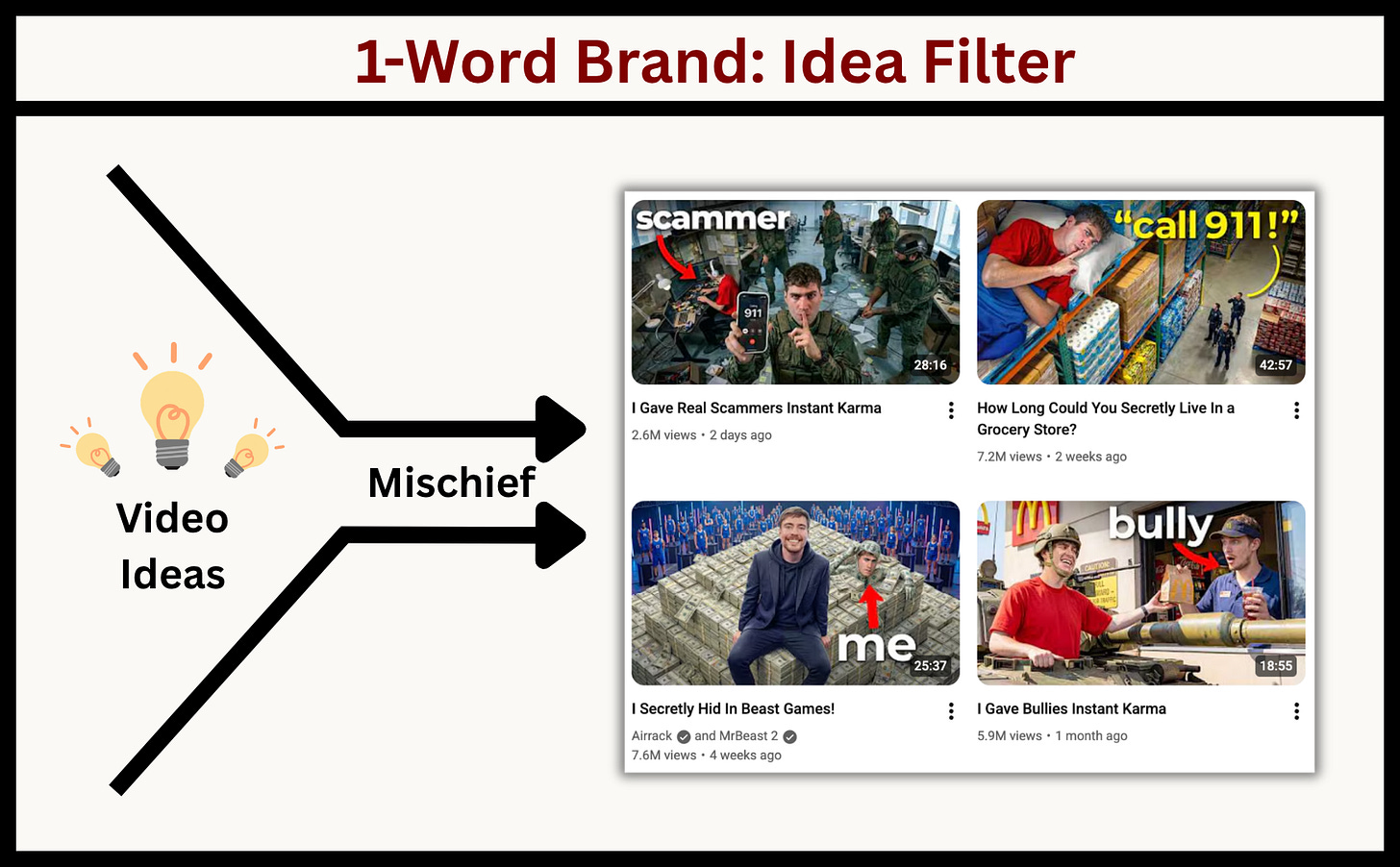 1-Word Brand: Idea Filter

Video Ideas

Mischief

scammer
911
28:16
I Gave Real Scammers Instant Karma
2.6M views • 2 days ago

"call 911!"
42:57
How Long Could You Secretly Live In a Grocery Store?
7.2M views • 2 weeks ago

me
25:37
I Secretly Hid In Beast Games!
Airrack and MrBeast 2
7.6M views • 4 weeks ago

bully
18:55
I Gave Bullies Instant Karma
5.9M views • 1 month ago